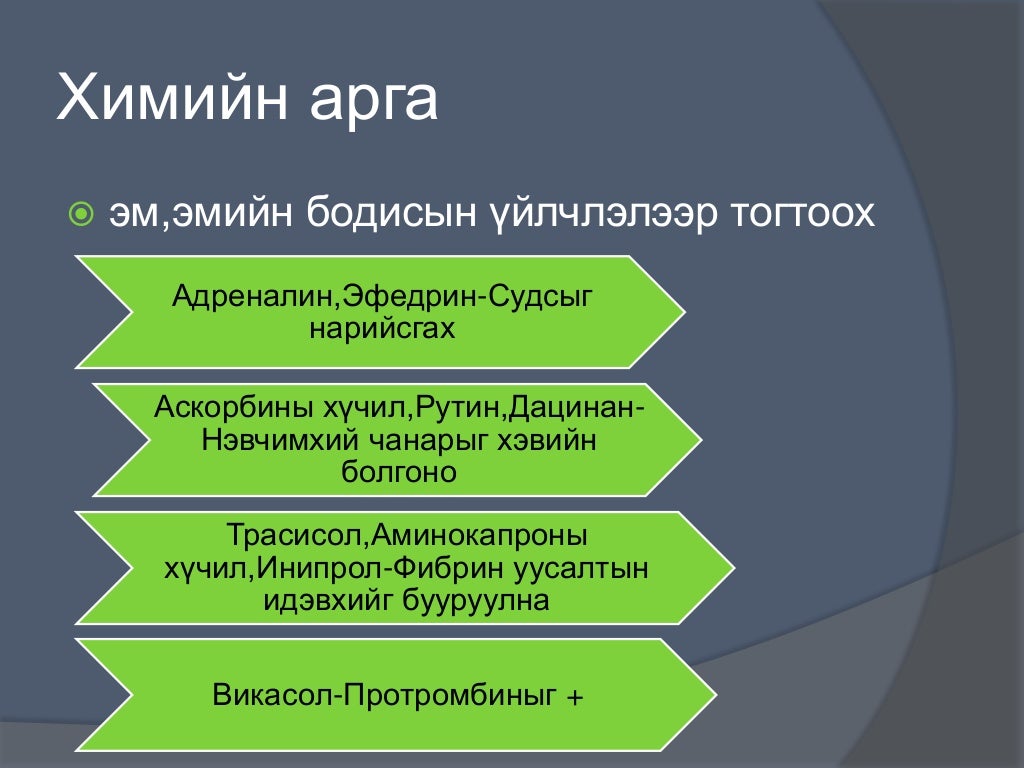 Химийн арга

эм,эмийн бодисын үйлчлэлээр тогтоох

Адреналин,Эфедрин-Судсыг нарийсгах

Аскорбины хүчил,Рутин,Дацинан-Нэвчимхий чанарыг хэвийн болгоно

Трасисол,Аминокапроны хүчил,Инипрол-Фибрин уусалтын идэвхийг бууруулна

Викасол-Протромбиныг +